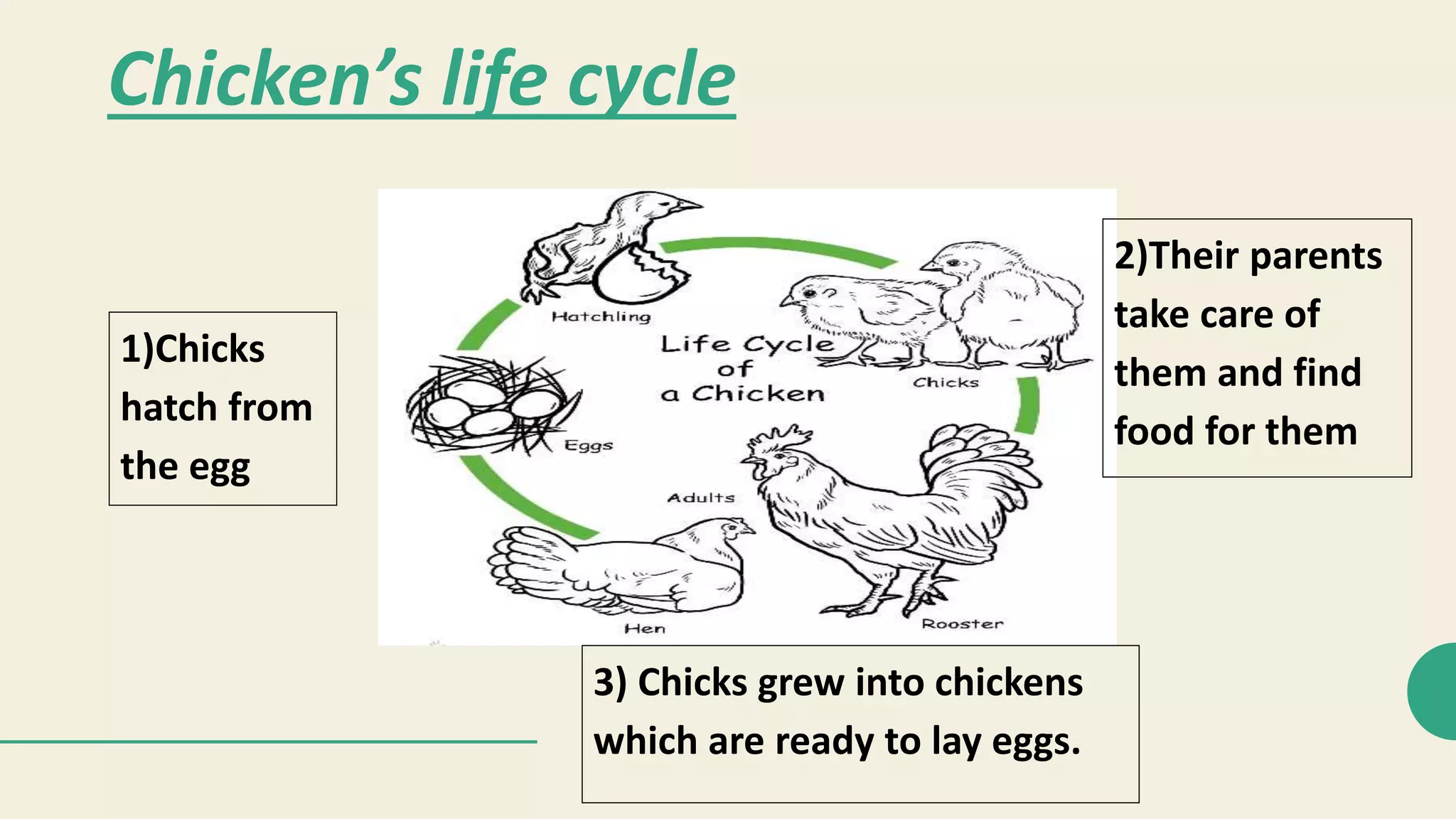 Chicken's life cycle

1)Chicks hatch from the egg

Hatchling

Life Cycle of a Chicken

Chicks

Eggs

Adults

Hen

Rooster

2)Their parents take care of them and find food for them

3) Chicks grew into chickens which are ready to lay eggs.